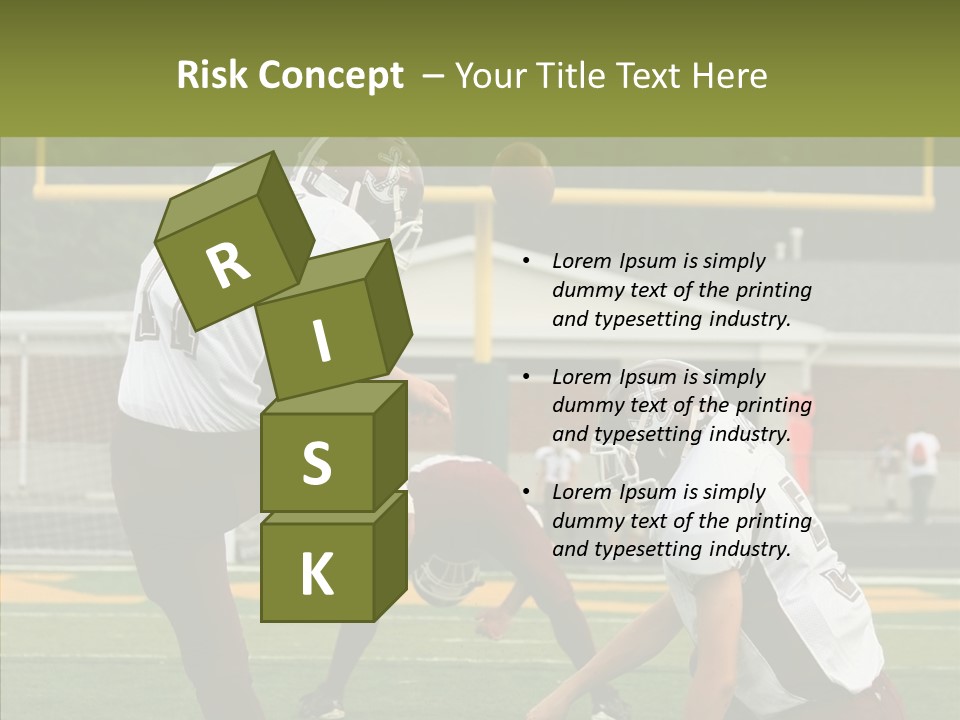 Risk Concept – Your Title Text Here

R
I
S
K

• Lorem Ipsum is simply dummy text of the printing and typesetting industry.

• Lorem Ipsum is simply dummy text of the printing and typesetting industry.

• Lorem Ipsum is simply dummy text of the printing and typesetting industry.